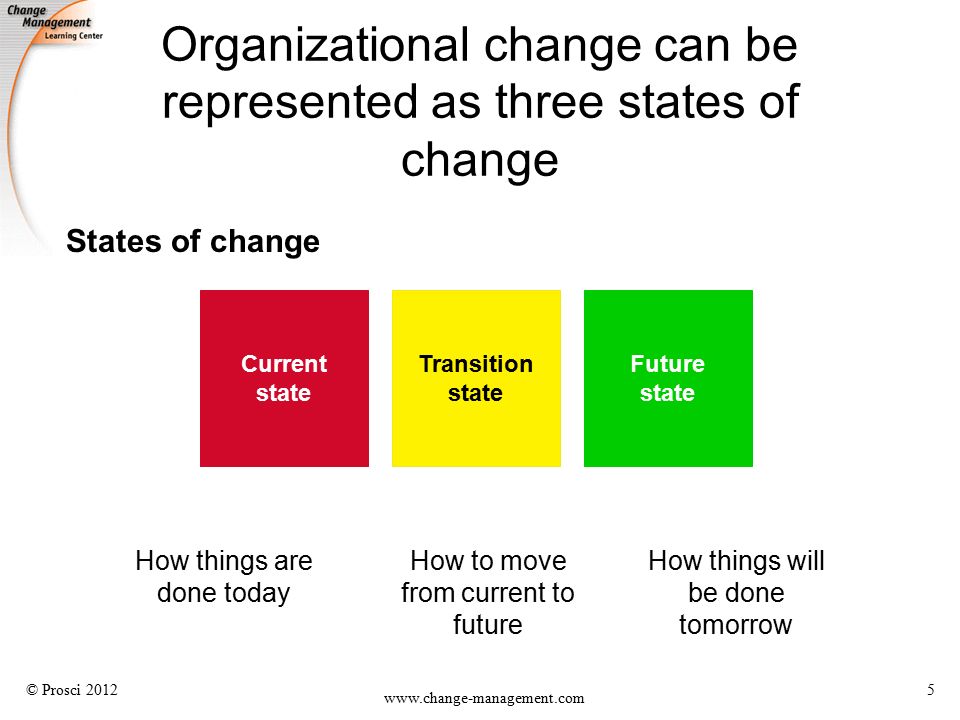 Change Management Learning Center

Organizational change can be represented as three states of change

States of change

Current state

Transition state

Future state

How things are done today

How to move from current to future

How things will be done tomorrow

© Prosci 2012

www.change-management.com

5